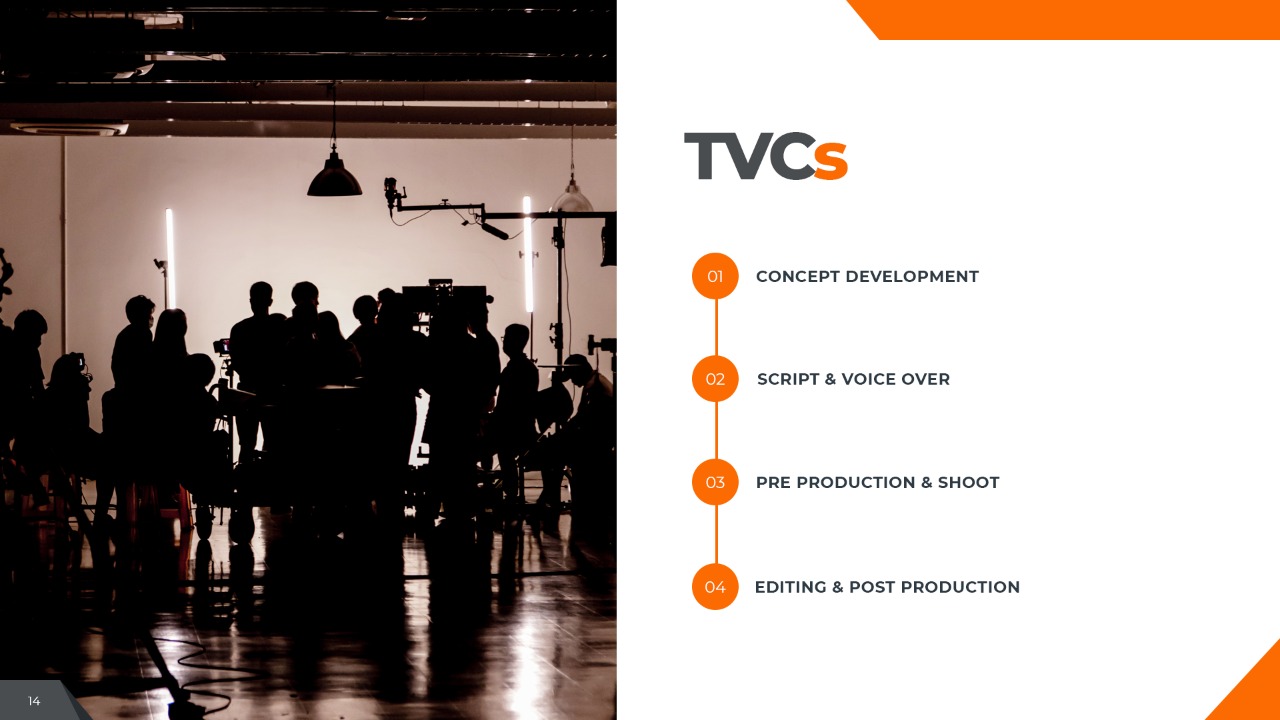 TVCs

01 CONCEPT DEVELOPMENT

02 SCRIPT & VOICE OVER

03 PRE PRODUCTION & SHOOT

04 EDITING & POST PRODUCTION

14